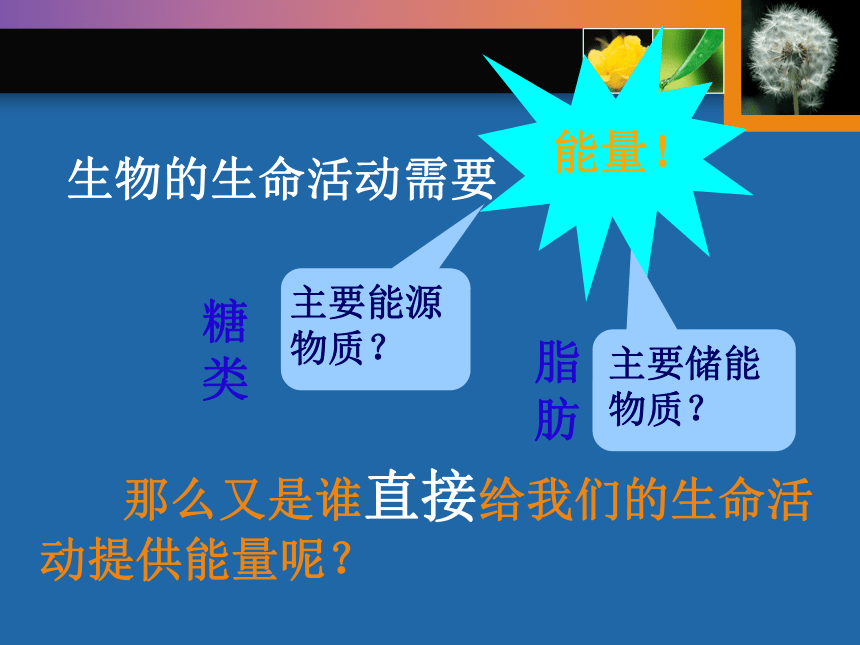 生物的生命活动需要

能量！

糖类

主要能源物质？

脂肪

主要储能物质？

那么又是谁直接给我们的生命活动提供能量呢？